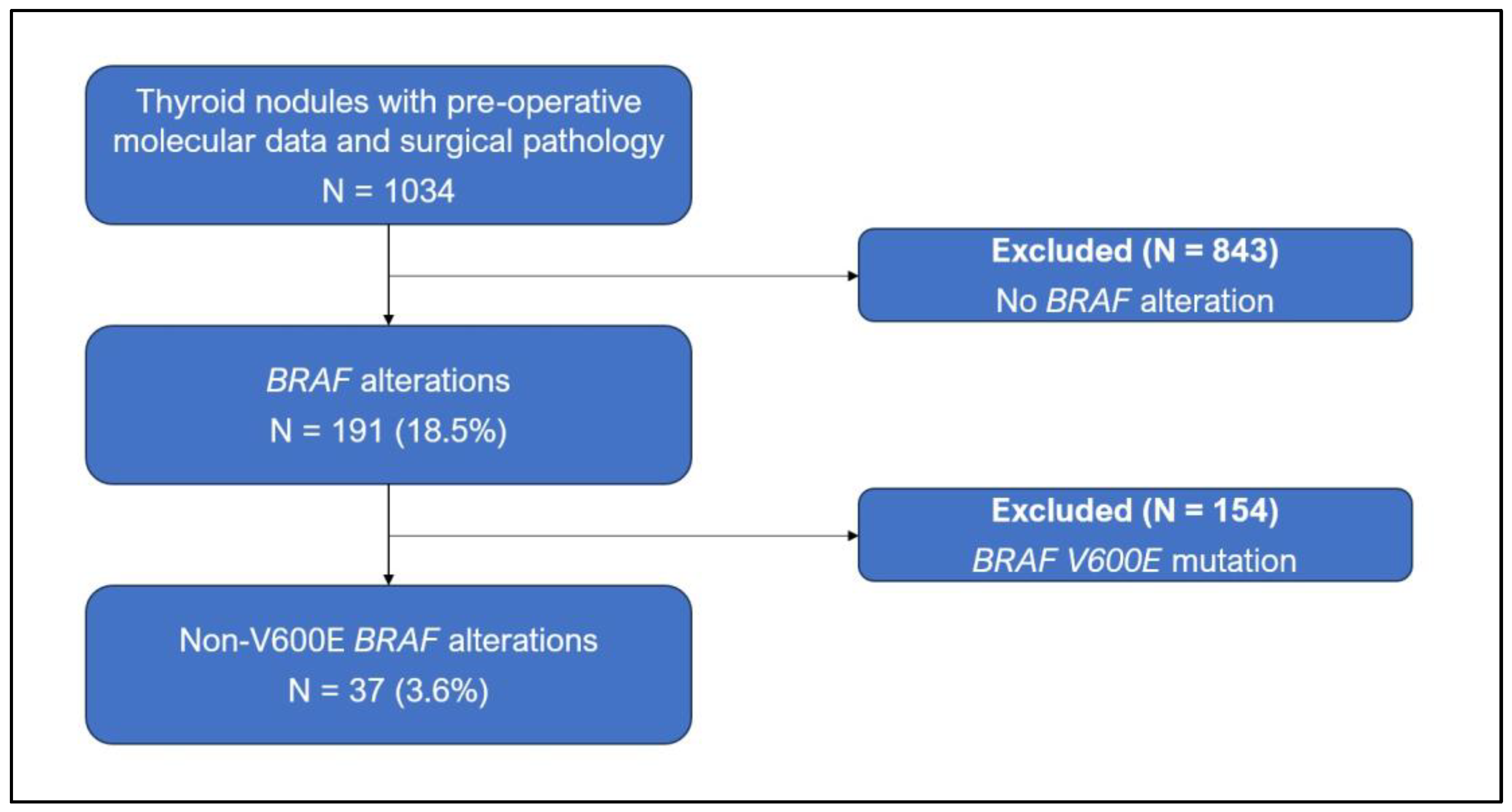 Thyroid nodules with pre-operative molecular data and surgical pathology
N = 1034

Excluded (N = 843)
No BRAF alteration

BRAF alterations
N = 191 (18.5%)

Excluded (N = 154)
BRAF V600E mutation

Non-V600E BRAF alterations
N = 37 (3.6%)